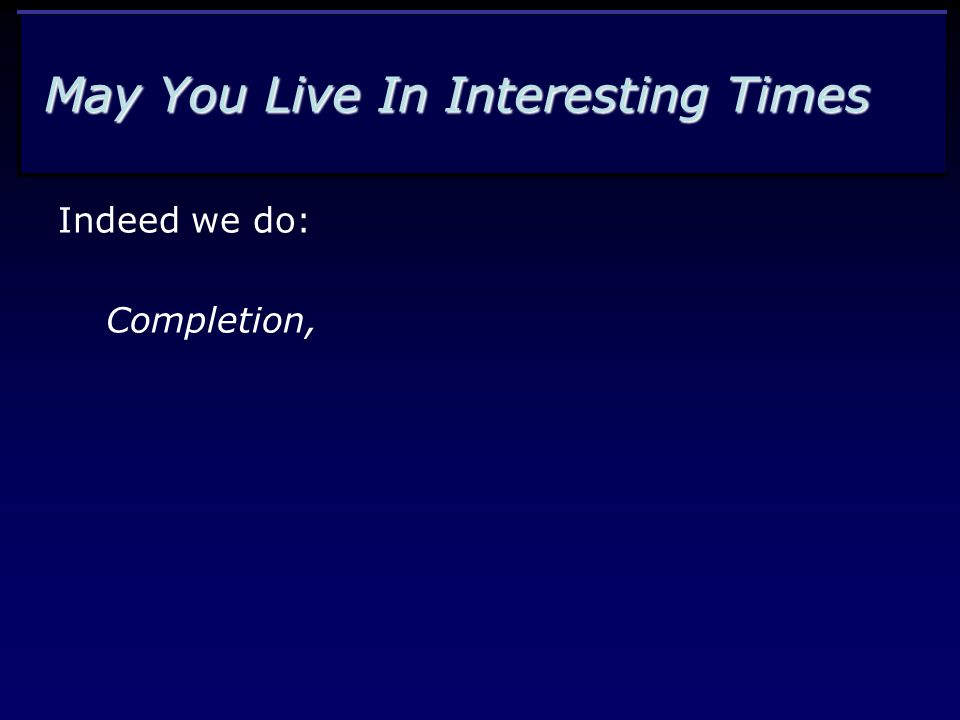 May You Live In Interesting Times

Indeed we do:

Completion,